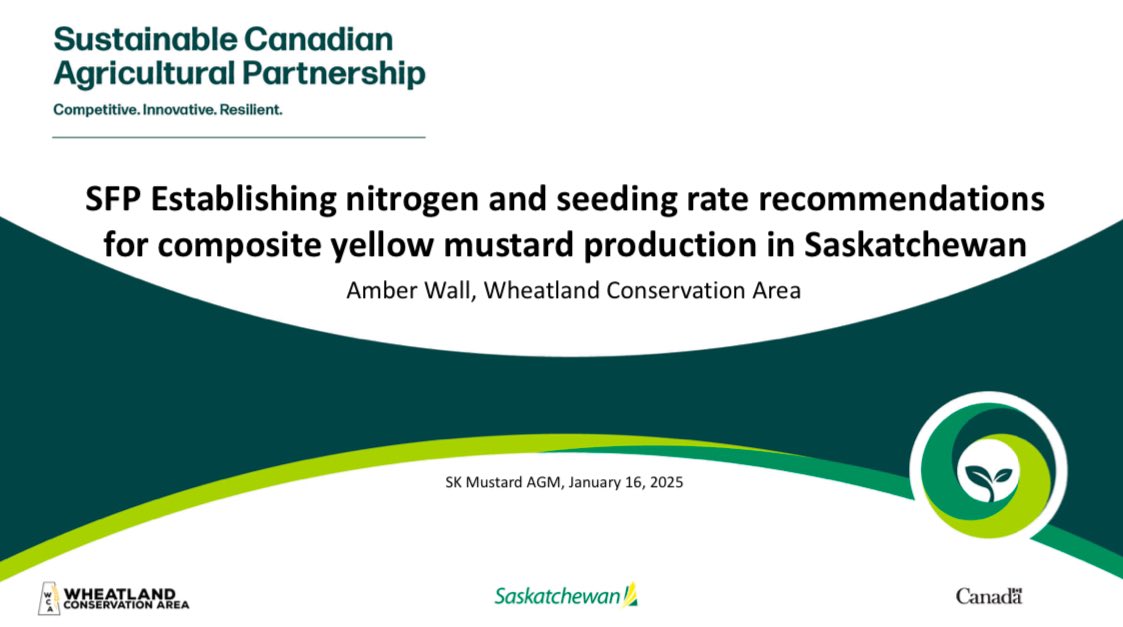 Sustainable Canadian Agricultural Partnership
Competitive. Innovative. Resilient.

SFP Establishing nitrogen and seeding rate recommendations for composite yellow mustard production in Saskatchewan

Amber Wall, Wheatland Conservation Area

SK Mustard AGM, January 16, 2025

WCA WHEATLAND CONSERVATION AREA

Saskatchewan

Canada